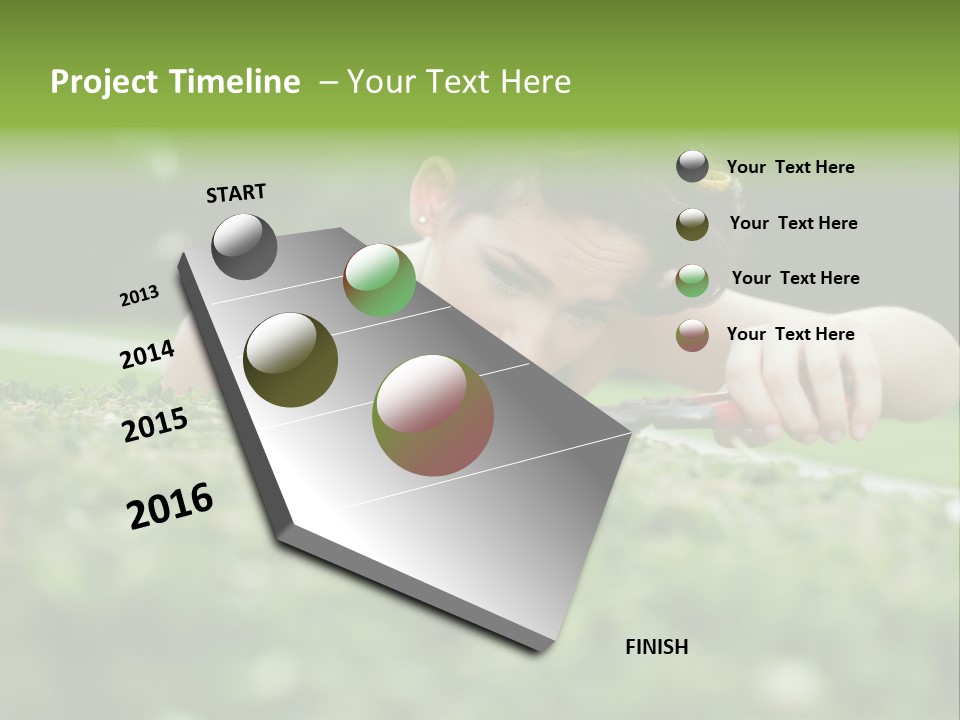 Project Timeline – Your Text Here

START

2013

2014

2015

2016

FINISH

Your Text Here

Your Text Here

Your Text Here

Your Text Here